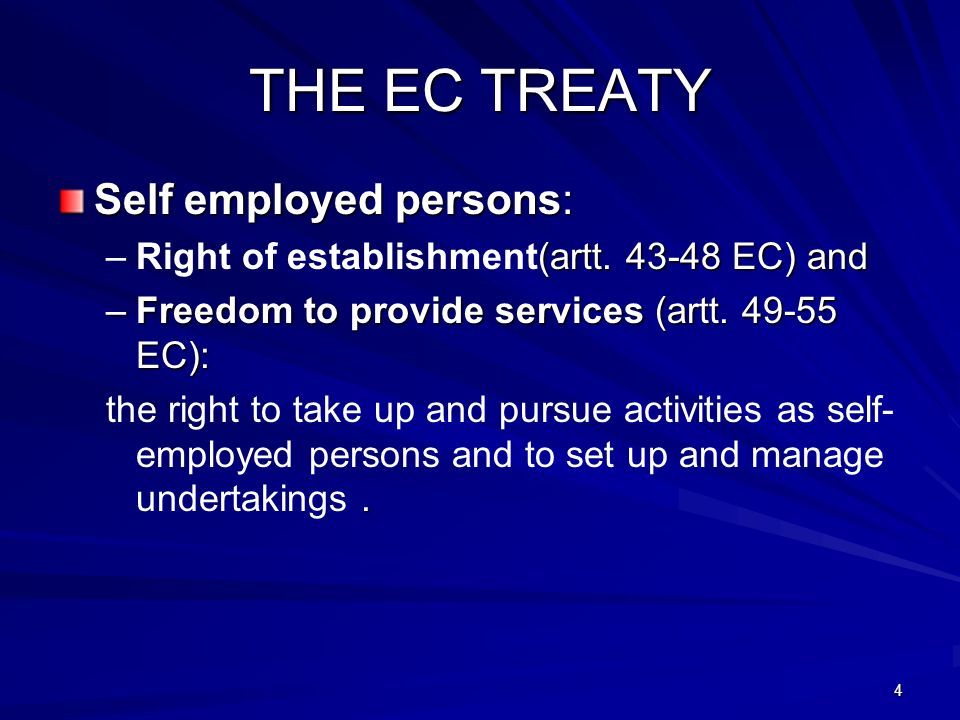 THE EC TREATY

Self employed persons:

– Right of establishment(artt. 43-48 EC) and

– Freedom to provide services (artt. 49-55 EC):

the right to take up and pursue activities as self-employed persons and to set up and manage undertakings .

4